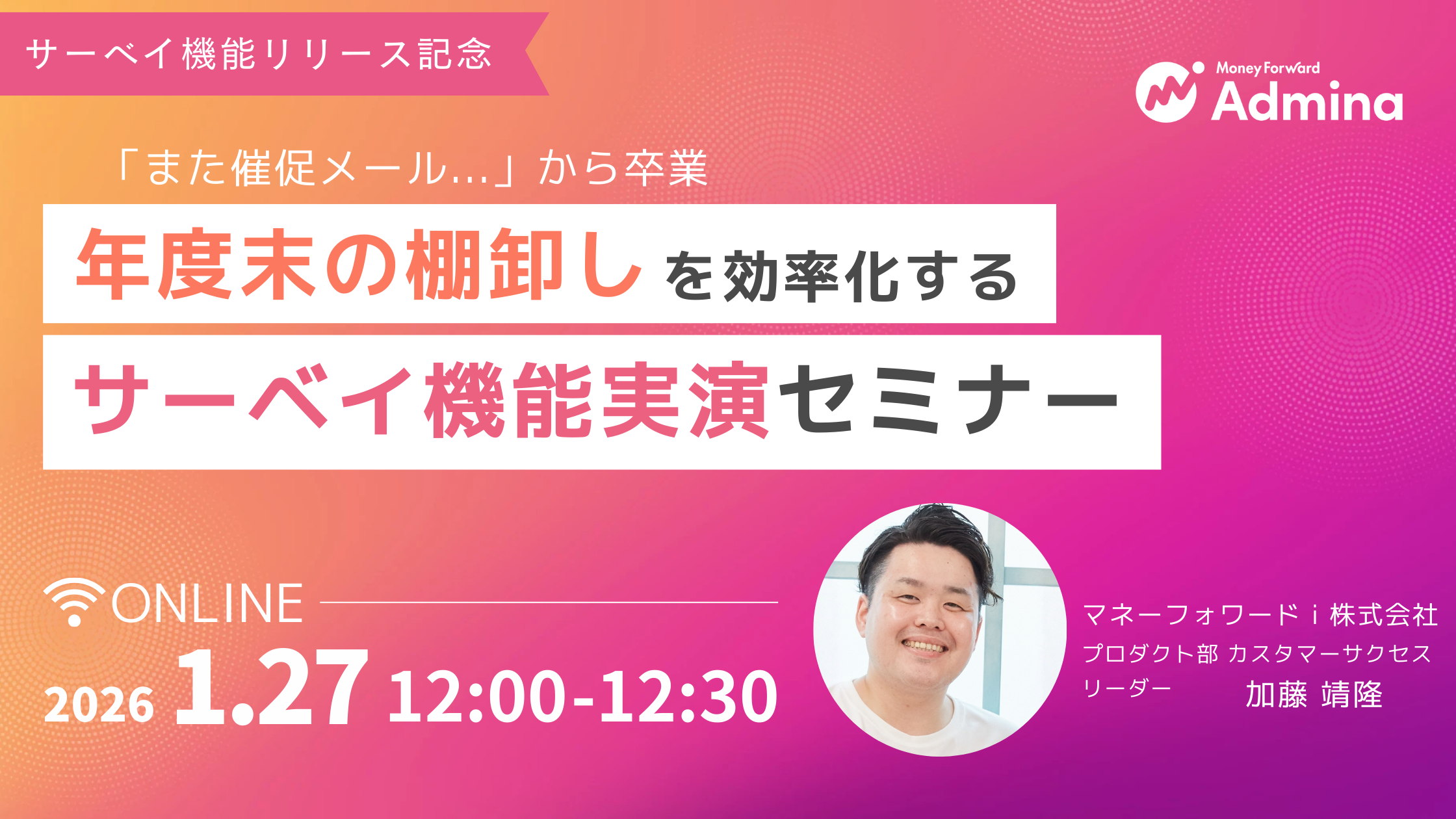 サーベイ機能リリース記念

Money Forward Admina

「また催促メール...」から卒業

年度末の棚卸しを効率化する

サーベイ機能実演セミナー

ONLINE

2026 1.27 12:00-12:30

マネーフォワード i 株式会社
プロダクト部 カスタマーサクセス
リーダー 加藤 靖隆